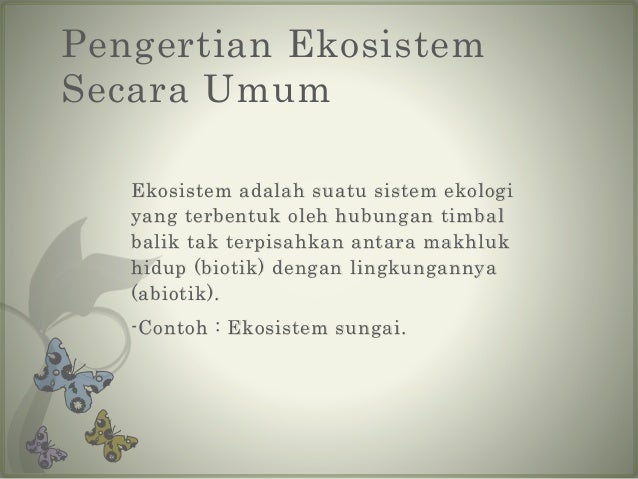 Pengertian Ekosistem Secara Umum

Ekosistem adalah suatu sistem ekologi yang terbentuk oleh hubungan timbal balik tak terpisahkan antara makhluk hidup (biotik) dengan lingkungannya (abiotik).

-Contoh : Ekosistem sungai.